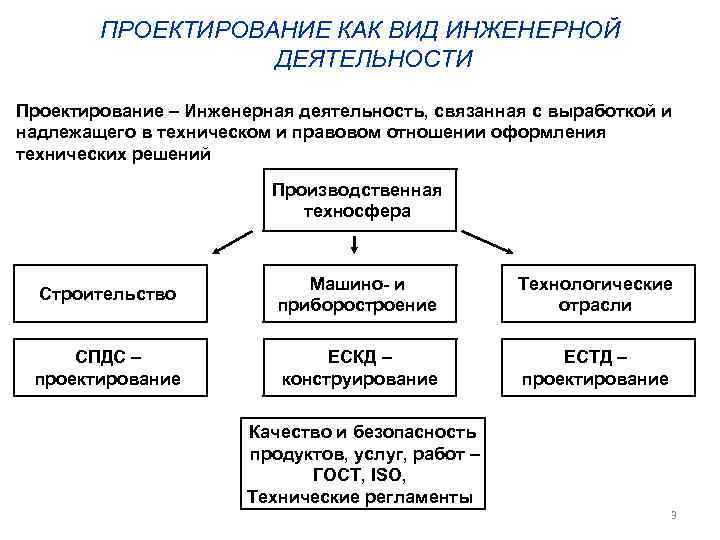 ПРОЕКТИРОВАНИЕ КАК ВИД ИНЖЕНЕРНОЙ ДЕЯТЕЛЬНОСТИ

Проектирование – Инженерная деятельность, связанная с выработкой и надлежащего в техническом и правовом отношении оформления технических решений

Производственная техносфера

Строительство

Машино- и приборостроение

Технологические отрасли

СПДС – проектирование

ЕСКД – конструирование

ЕСТД – проектирование

Качество и безопасность продуктов, услуг, работ – ГОСТ, ISO, Технические регламенты

3